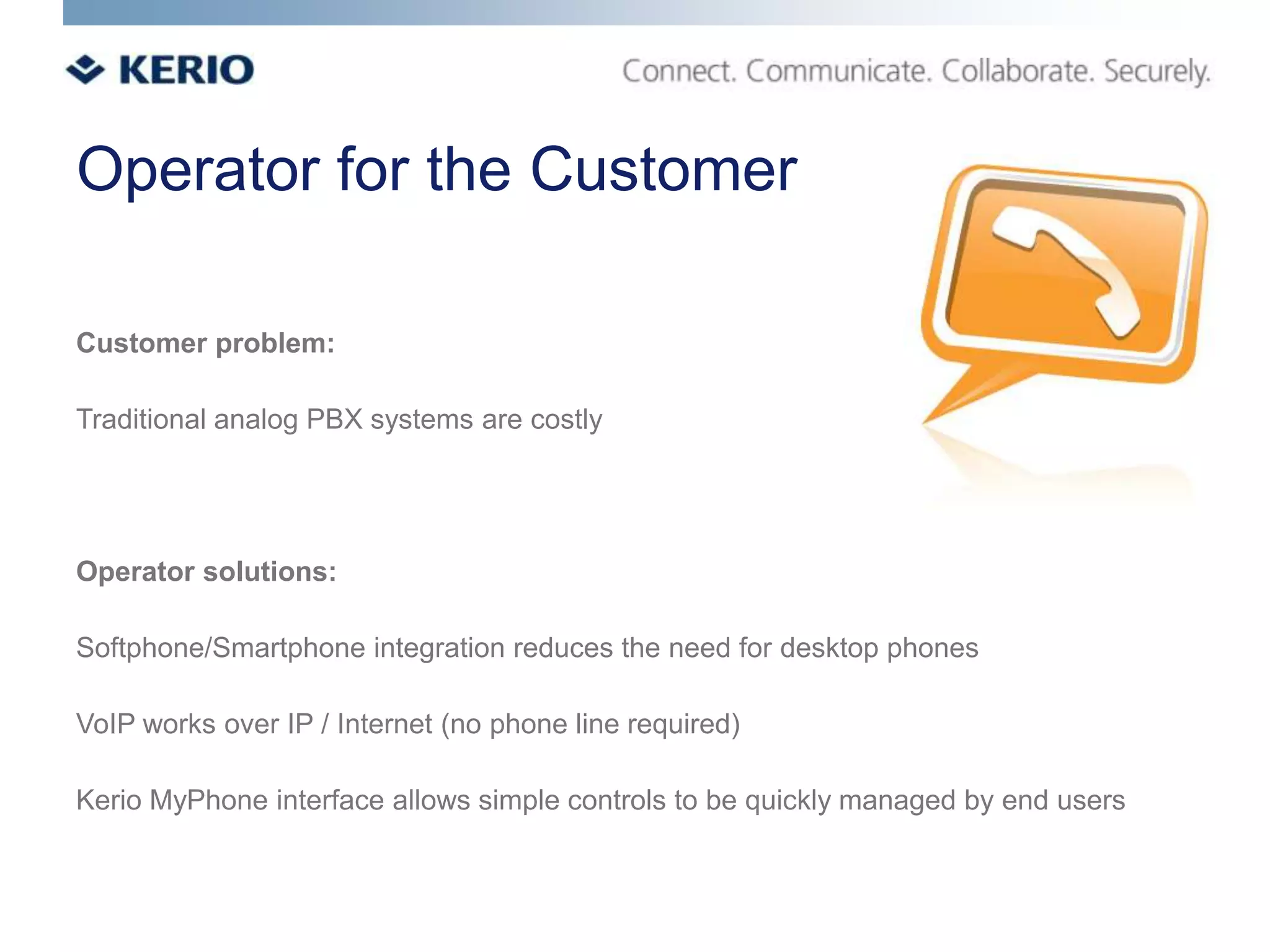 KERIO

Connect. Communicate. Collaborate. Securely.

Operator for the Customer

Customer problem:

Traditional analog PBX systems are costly

Operator solutions:

Softphone/Smartphone integration reduces the need for desktop phones

VoIP works over IP / Internet (no phone line required)

Kerio MyPhone interface allows simple controls to be quickly managed by end users